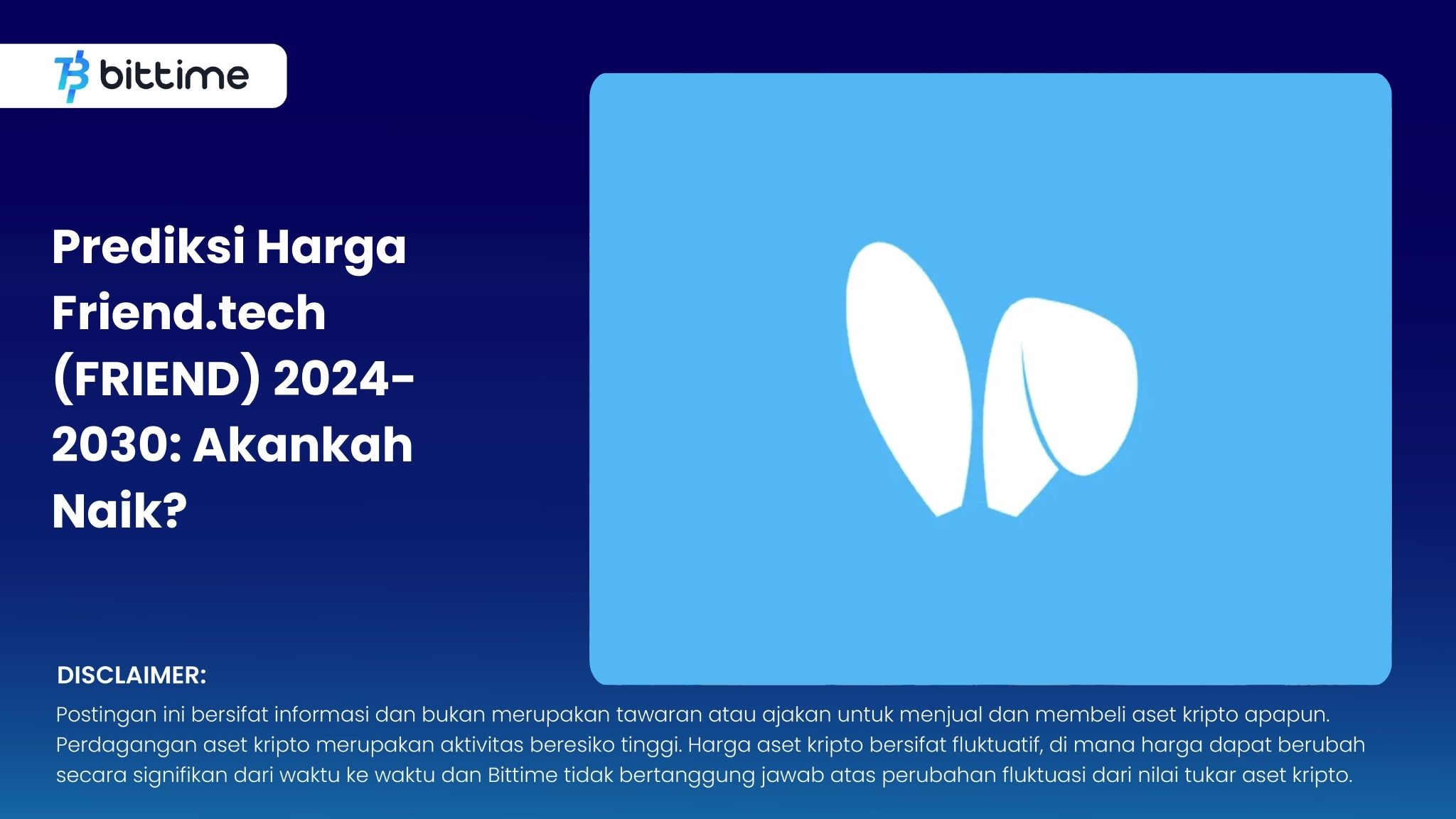 bittime

Prediksi Harga Friend.tech (FRIEND) 2024-2030: Akankah Naik?

DISCLAIMER:
Postingan ini bersifat informasi dan bukan merupakan tawaran atau ajakan untuk menjual dan membeli aset kripto apapun. Perdagangan aset kripto merupakan aktivitas beresiko tinggi. Harga aset kripto bersifat fluktuatif, di mana harga dapat berubah secara signifikan dari waktu ke waktu dan Bittime tidak bertanggung jawab atas perubahan fluktuasi dari nilai tukar aset kripto.